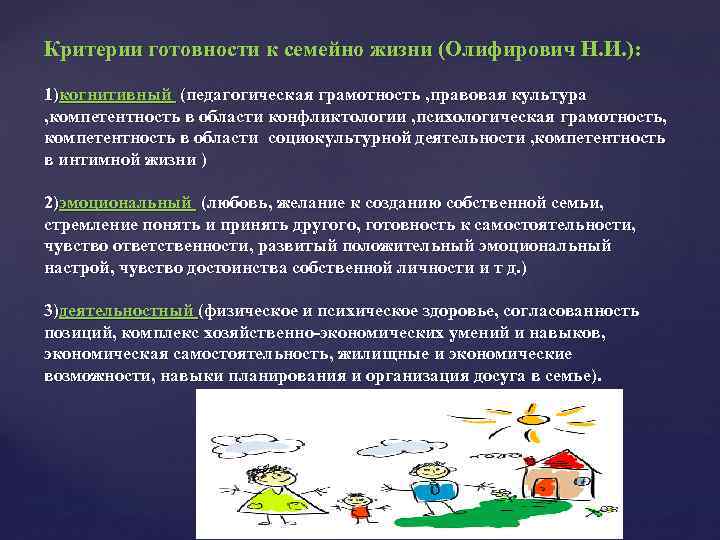 Критерии готовности к семейно жизни (Олифирович Н.И.):

1)когнитивный (педагогическая грамотность ,правовая культура ,компетентность в области конфликтологии ,психологическая грамотность, компетентность в области социокультурной деятельности ,компетентность в интимной жизни )

2)эмоциональный (любовь, желание к созданию собственной семьи, стремление понять и принять другого, готовность к самостоятельности, чувство ответственности, развитый положительный эмоциональный настрой, чувство достоинства собственной личности и т д.)

3)деятельностный (физическое и психическое здоровье, согласованность позиций, комплекс хозяйственно-экономических умений и навыков, экономическая самостоятельность, жилищные и экономические возможности, навыки планирования и организация досуга в семье).